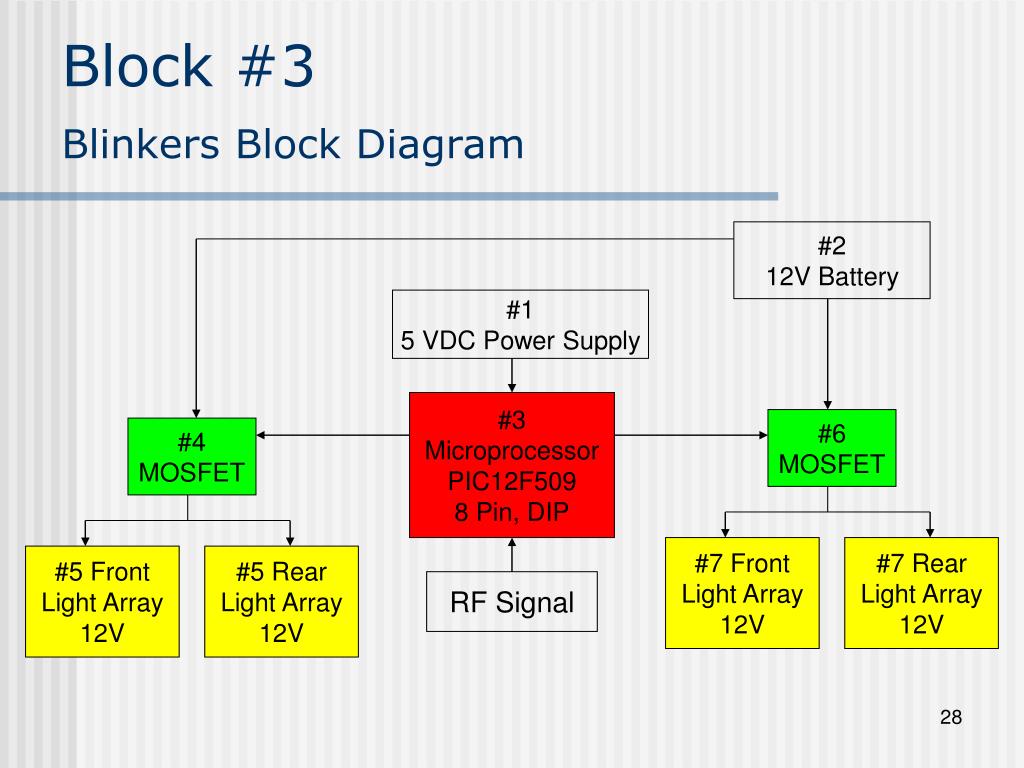 Block #3

Blinkers Block Diagram

#2
12V Battery

#1
5 VDC Power Supply

#4
MOSFET

#3
Microprocessor
PIC12F509
8 Pin, DIP

#6
MOSFET

#5 Front
Light Array
12V

#5 Rear
Light Array
12V

RF Signal

#7 Front
Light Array
12V

#7 Rear
Light Array
12V

28